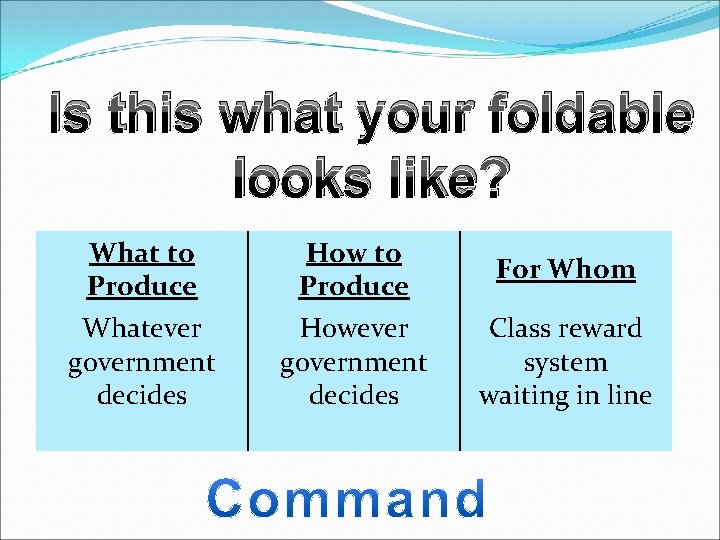 Is this what your foldable looks like?

| What to Produce | How to Produce | For Whom |
|---|---|---|
| Whatever government decides | However government decides | Class reward system waiting in line |

Command